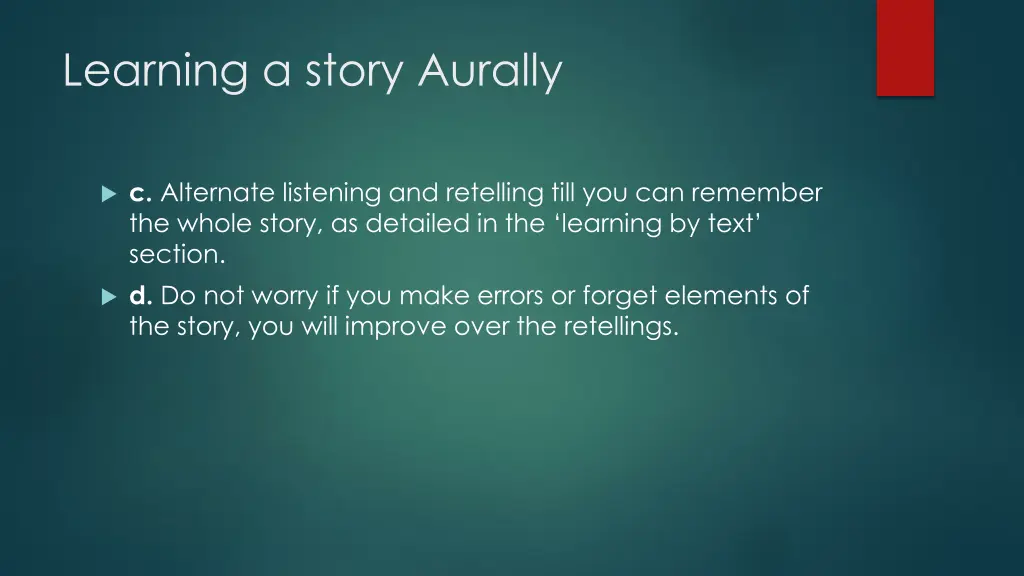 Learning a story Aurally

c. Alternate listening and retelling till you can remember the whole story, as detailed in the ‘learning by text’ section.

d. Do not worry if you make errors or forget elements of the story, you will improve over the retellings.